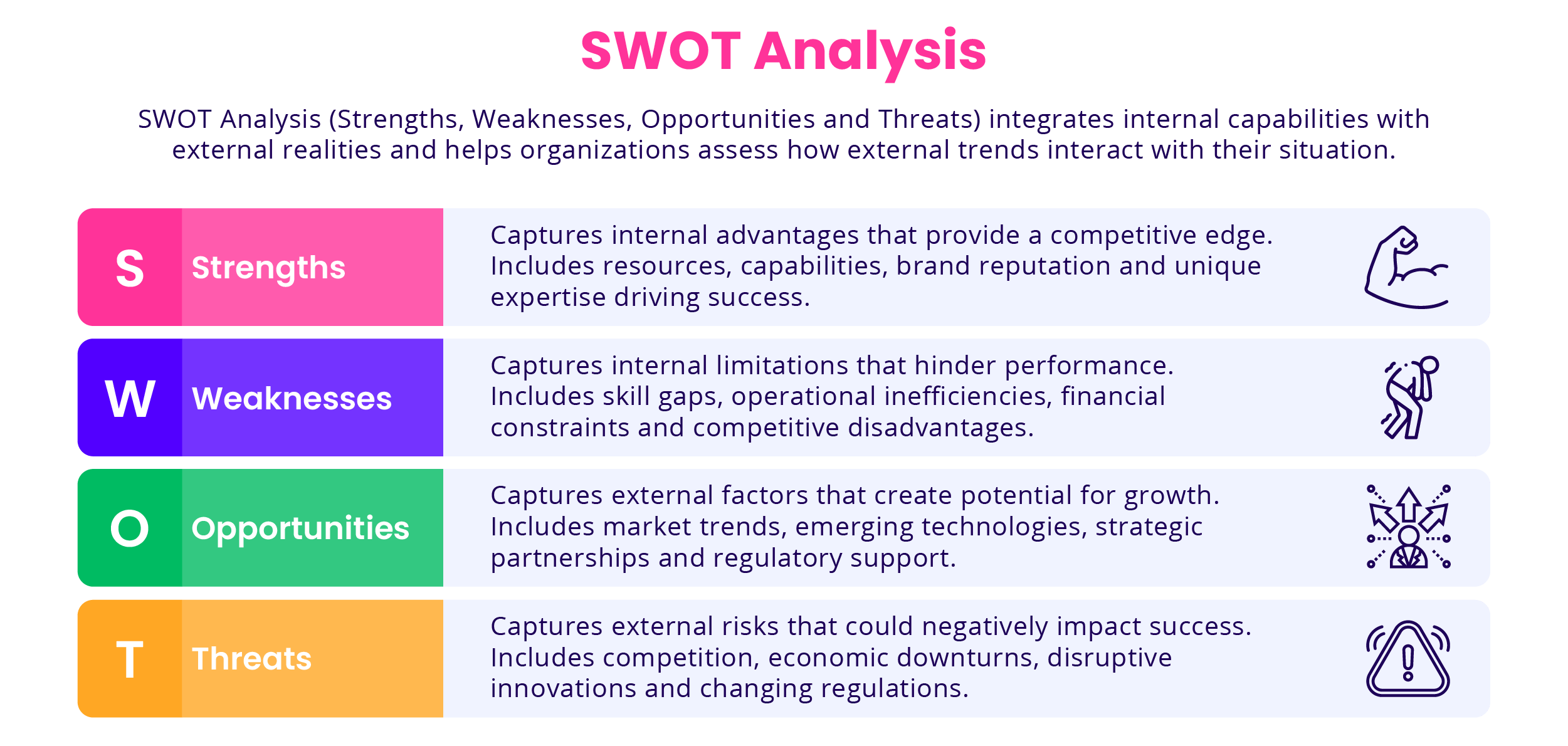 SWOT Analysis

SWOT Analysis (Strengths, Weaknesses, Opportunities and Threats) integrates internal capabilities with external realities and helps organizations assess how external trends interact with their situation.

S Strengths

Captures internal advantages that provide a competitive edge. Includes resources, capabilities, brand reputation and unique expertise driving success.

W Weaknesses

Captures internal limitations that hinder performance. Includes skill gaps, operational inefficiencies, financial constraints and competitive disadvantages.

O Opportunities

Captures external factors that create potential for growth. Includes market trends, emerging technologies, strategic partnerships and regulatory support.

T Threats

Captures external risks that could negatively impact success. Includes competition, economic downturns, disruptive innovations and changing regulations.